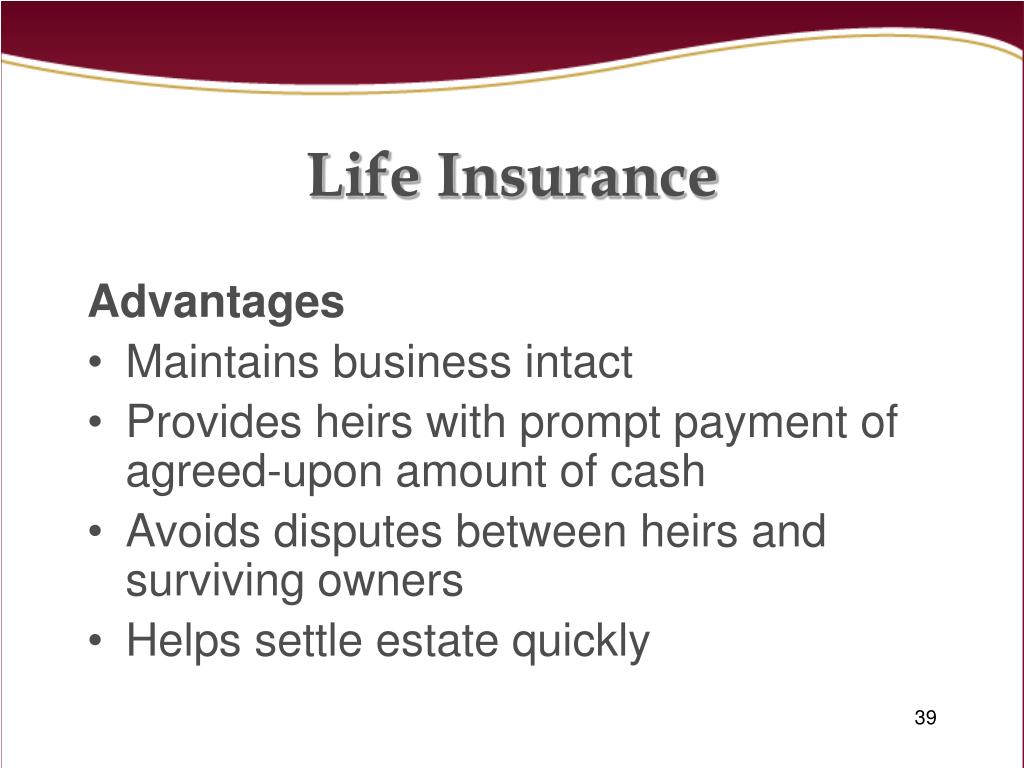 Life Insurance

Advantages
• Maintains business intact
• Provides heirs with prompt payment of agreed-upon amount of cash
• Avoids disputes between heirs and surviving owners
• Helps settle estate quickly

39